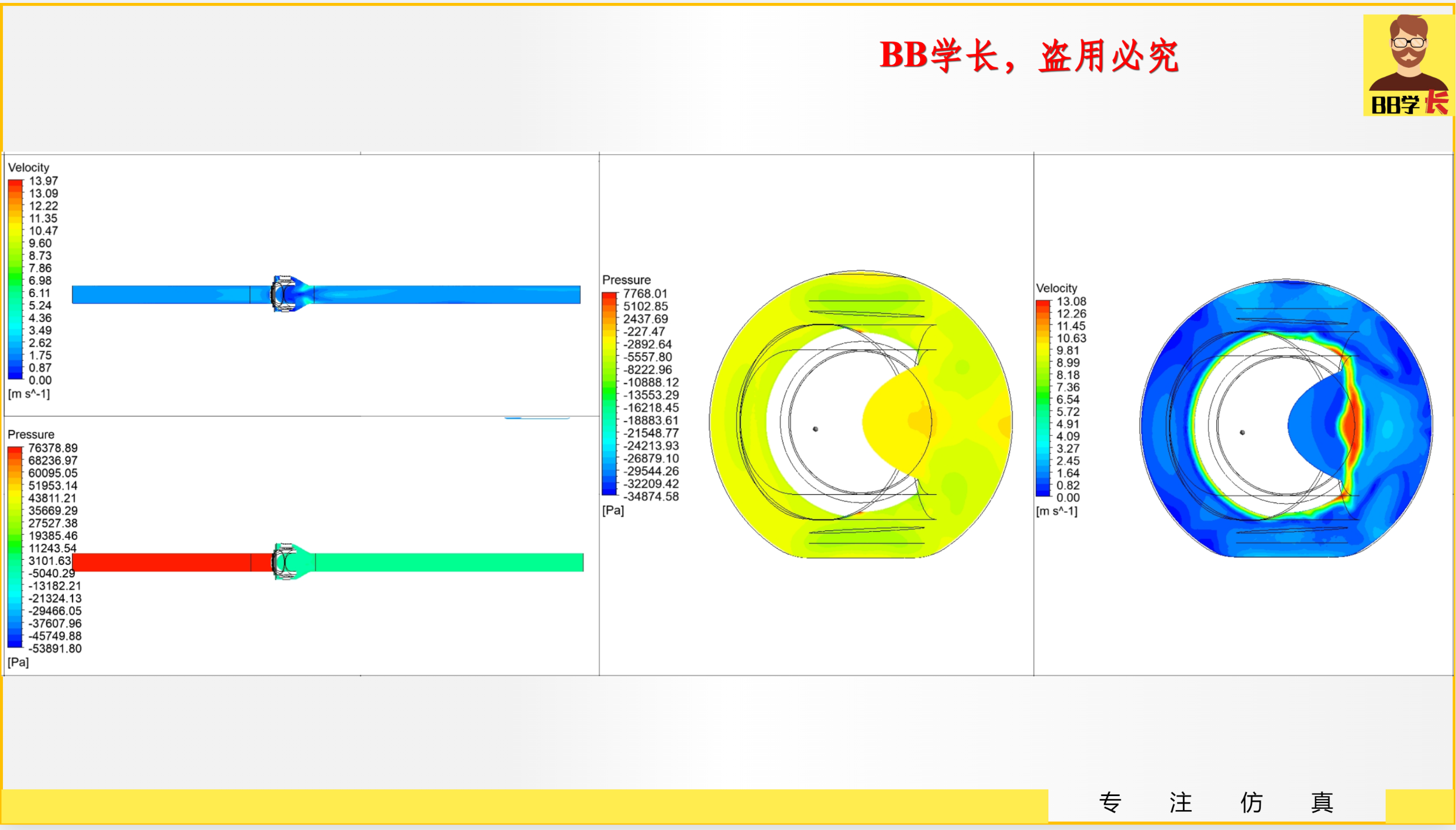 BB学长，盗用必究

BB学长

Velocity
13.97
13.09
12.22
11.35
10.47
9.60
8.73
7.86
6.98
6.11
5.24
4.36
3.49
2.62
1.75
0.87
0.00
[m s^-1]

Pressure
76378.89
68236.97
60095.05
51953.14
43811.21
35669.29
27527.38
19385.46
11243.54
3101.63
-5040.29
-13182.21
-21324.13
-29466.05
-37607.96
-45749.88
-53891.80
[Pa]

Pressure
7768.01
5102.85
2437.69
-227.47
-2892.64
-5557.80
-8222.96
-10888.12
-13553.29
-16218.45
-18883.61
-21548.77
-24213.93
-26879.10
-29544.26
-32209.42
-34874.58
[Pa]

Velocity
13.08
12.26
11.45
10.63
9.81
8.99
8.18
7.36
6.54
5.72
4.91
4.09
3.27
2.45
1.64
0.82
0.00
[m s^-1]

专 注 仿 真